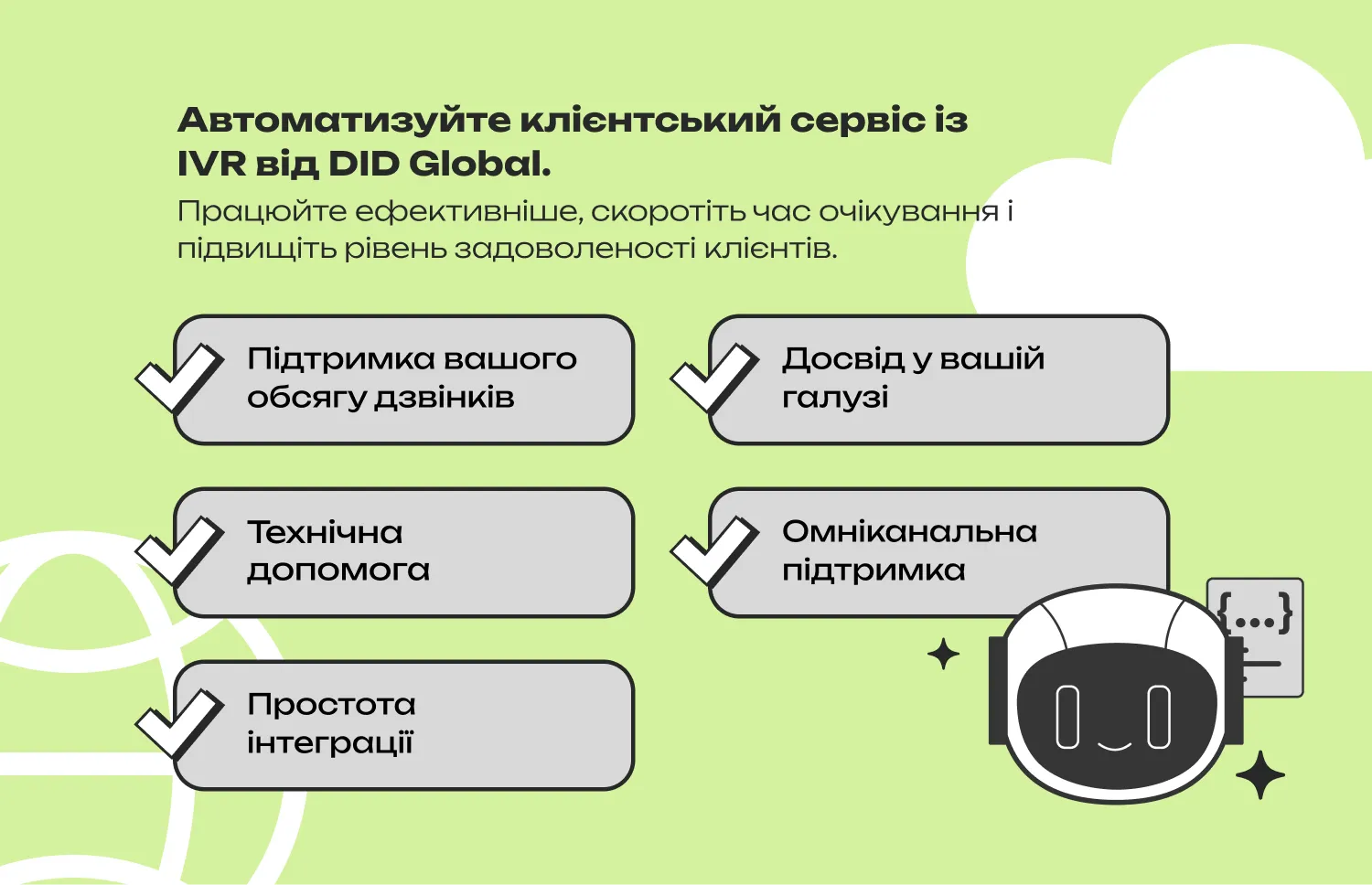 Автоматизуйте клієнтський сервіс із IVR від DID Global.

Працюйте ефективніше, скоротіть час очікування і підвищіть рівень задоволеності клієнтів.

Підтримка вашого обсягу дзвінків

Досвід у вашій галузі

Технічна допомога

Омніканальна підтримка

Простота інтеграції

{...}